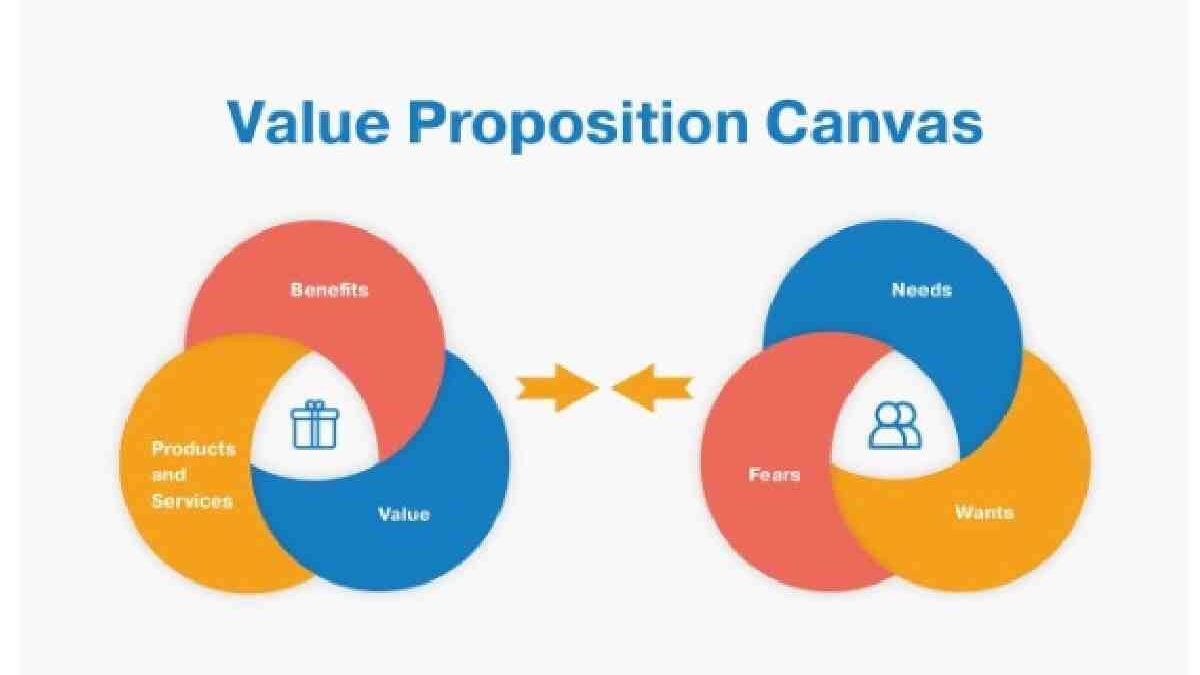 Value Proposition Canvas

Benefits

Products and Services

Value

Needs

Fears

Wants